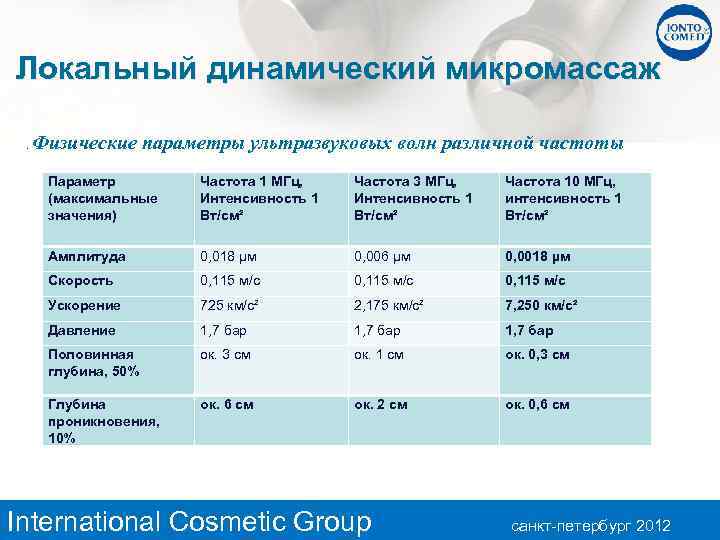 IONTO COMED

Локальный динамический микромассаж

.Физические параметры ультразвуковых волн различной частоты

| Параметр (максимальные значения) | Частота 1 МГц, Интенсивность 1 Вт/см² | Частота 3 МГц, Интенсивность 1 Вт/см² | Частота 10 МГц, интенсивность 1 Вт/см² |
|---|---|---|---|
| Амплитуда | 0,018 μм | 0,006 μм | 0,0018 μм |
| Скорость | 0,115 м/с | 0,115 м/с | 0,115 м/с |
| Ускорение | 725 км/с² | 2,175 км/с² | 7,250 км/с² |
| Давление | 1,7 бар | 1,7 бар | 1,7 бар |
| Половинная глубина, 50% | ок. 3 см | ок. 1 см | ок. 0,3 см |
| Глубина проникновения, 10% | ок. 6 см | ок. 2 см | ок. 0,6 см |

International Cosmetic Group

санкт-петербург 2012